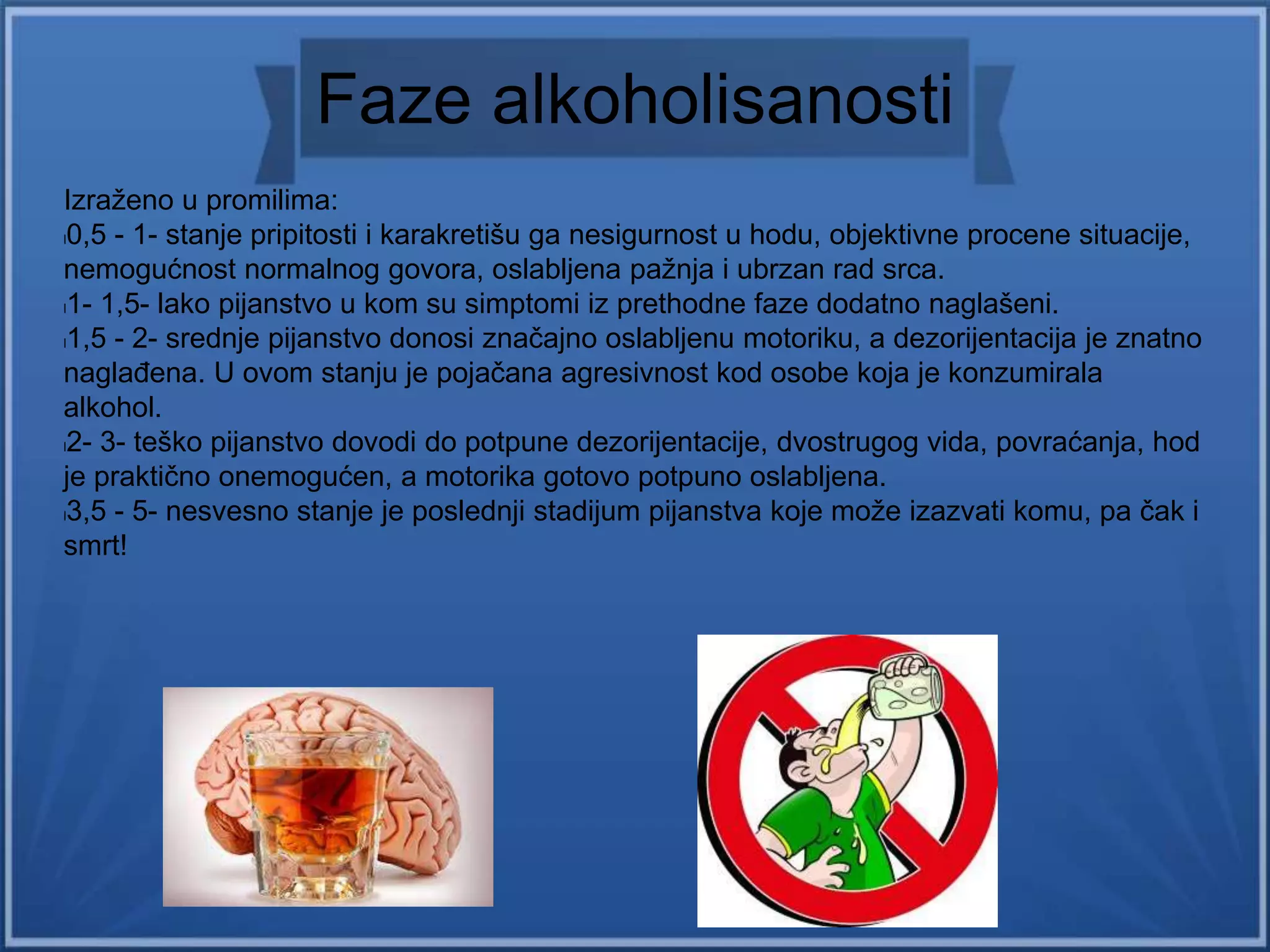 Faze alkoholisanosti

Izraženo u promilima:
0,5 - 1- stanje pripitosti i karakretišu ga nesigurnost u hodu, objektivne procene situacije, nemogućnost normalnog govora, oslabljena pažnja i ubrzan rad srca.
1- 1,5- lako pijanstvo u kom su simptomi iz prethodne faze dodatno naglašeni.
1,5 - 2- srednje pijanstvo donosi značajno oslabljenu motoriku, a dezorijentacija je znatno naglađena. U ovom stanju je pojačana agresivnost kod osobe koja je konzumirala alkohol.
2- 3- teško pijanstvo dovodi do potpune dezorijentacije, dvostrugog vida, povraćanja, hod je praktično onemogućen, a motorika gotovo potpuno oslabljena.
3,5 - 5- nesvesno stanje je poslednji stadijum pijanstva koje može izazvati komu, pa čak i smrt!